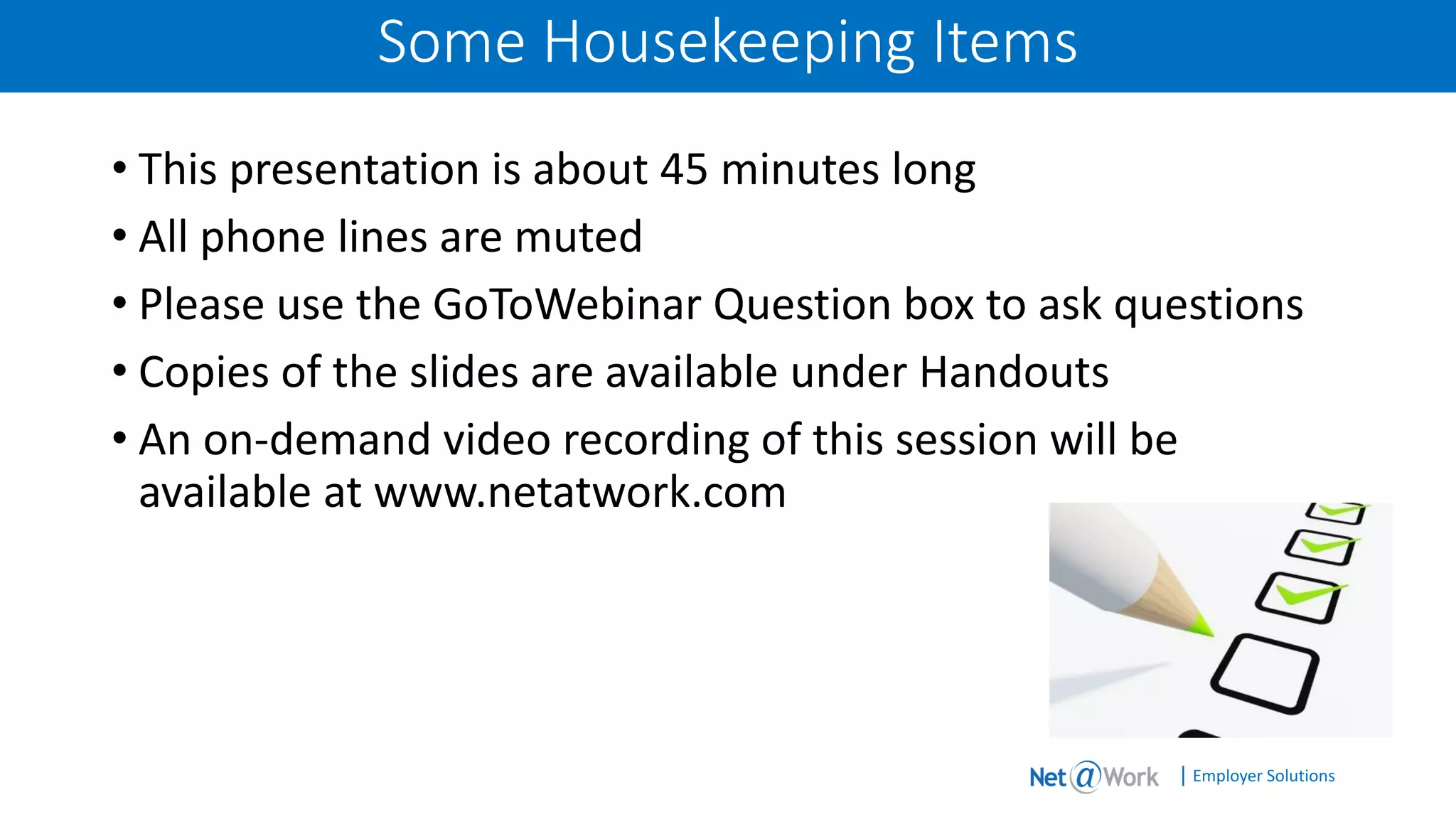 Some Housekeeping Items

• This presentation is about 45 minutes long
• All phone lines are muted
• Please use the GoToWebinar Question box to ask questions
• Copies of the slides are available under Handouts
• An on-demand video recording of this session will be available at www.netatwork.com

Net@Work | Employer Solutions